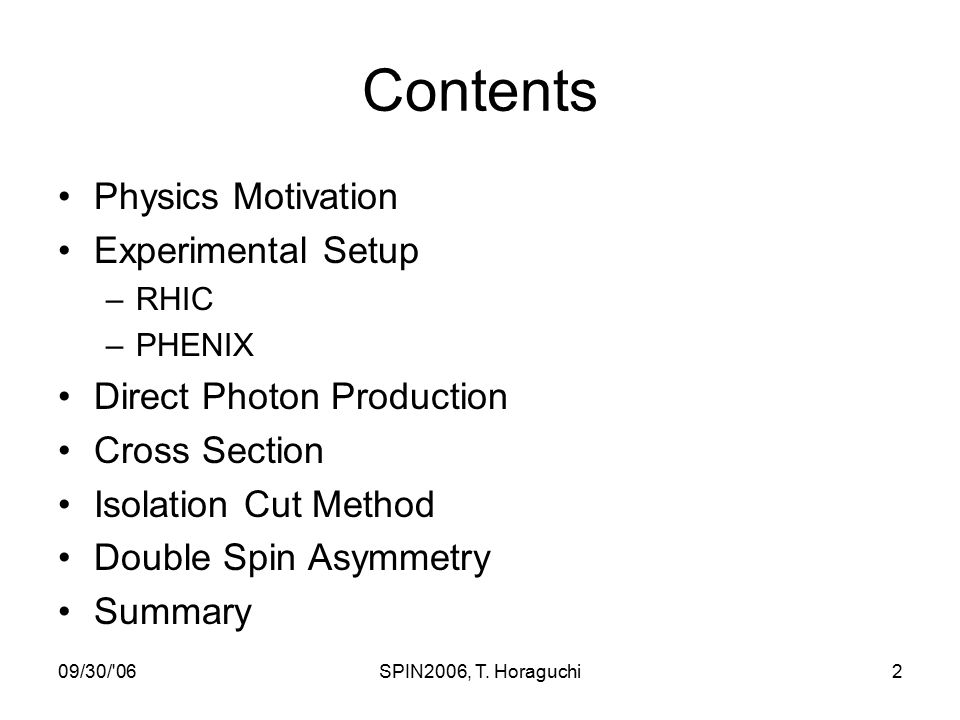 Contents

• Physics Motivation
• Experimental Setup
– RHIC
– PHENIX
• Direct Photon Production
• Cross Section
• Isolation Cut Method
• Double Spin Asymmetry
• Summary

09/30/'06
SPIN2006, T. Horaguchi
2